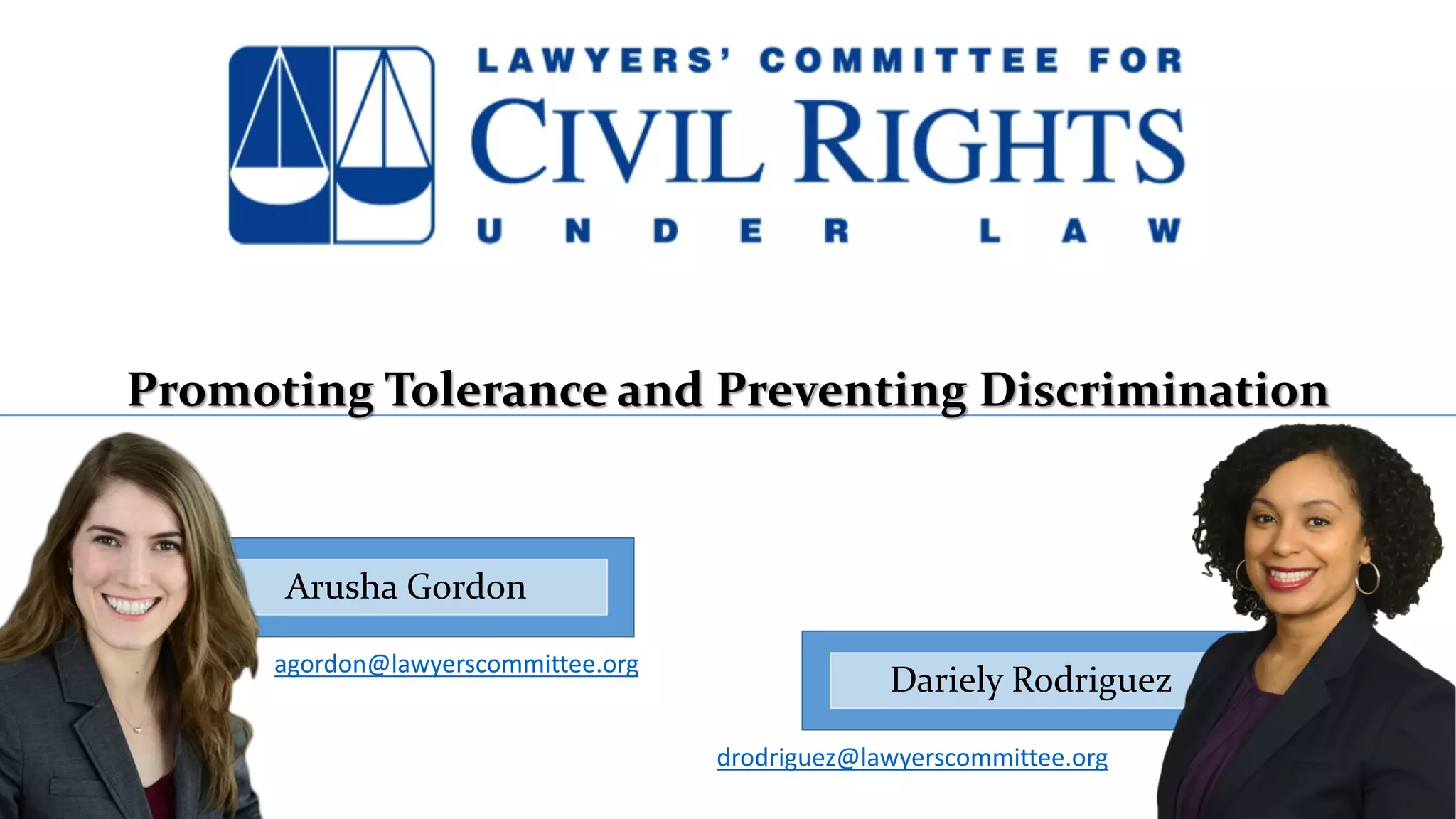 LAWYERS' COMMITTEE FOR
CIVIL RIGHTS
UNDER LAW

Promoting Tolerance and Preventing Discrimination

Arusha Gordon

agordon@lawyerscommittee.org

Dariely Rodriguez

drodriguez@lawyerscommittee.org